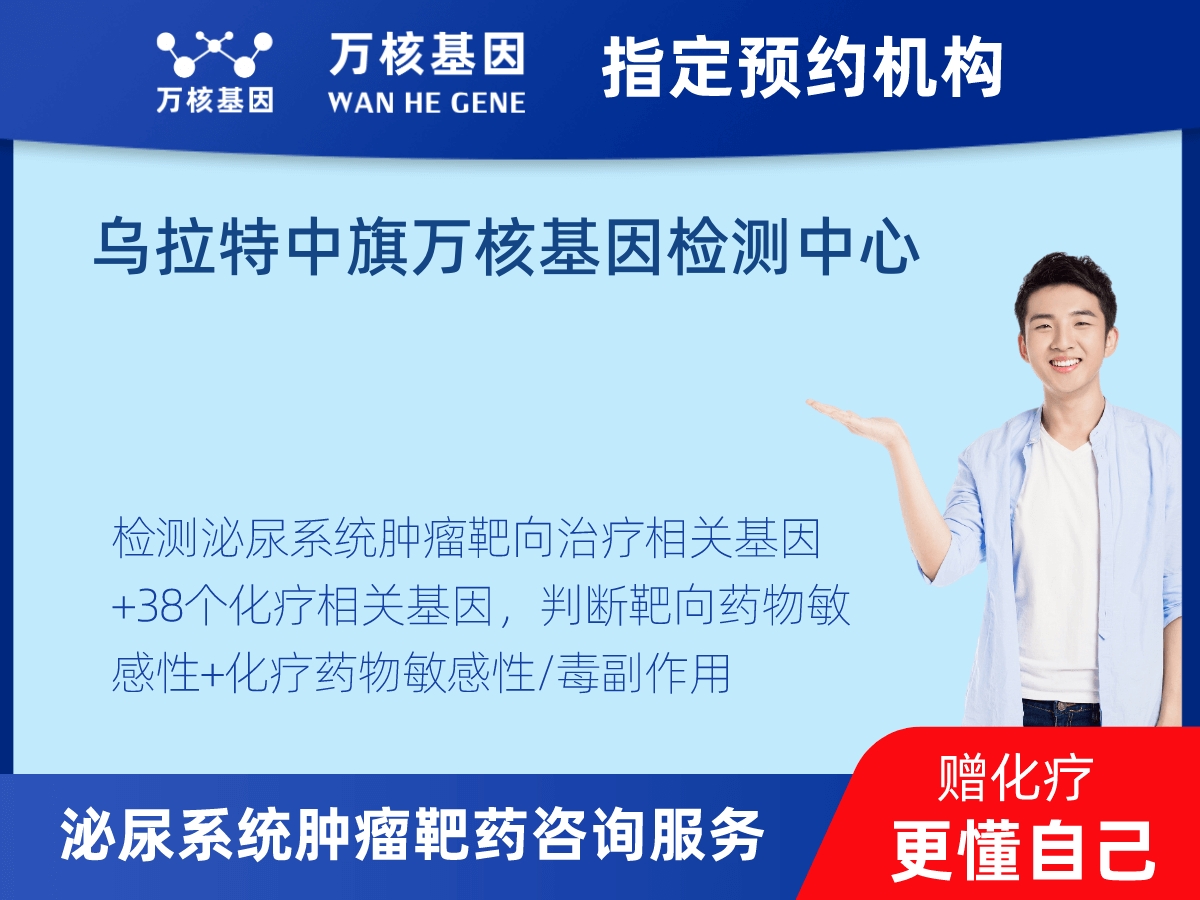 万核基因

万核基因
WAN HE GENE

指定预约机构

乌拉特中旗万核基因检测中心

检测泌尿系统肿瘤靶向治疗相关基因+38个化疗相关基因，判断靶向药物敏感性+化疗药物敏感性/毒副作用

泌尿系统肿瘤靶药咨询服务

赠化疗
更懂自己